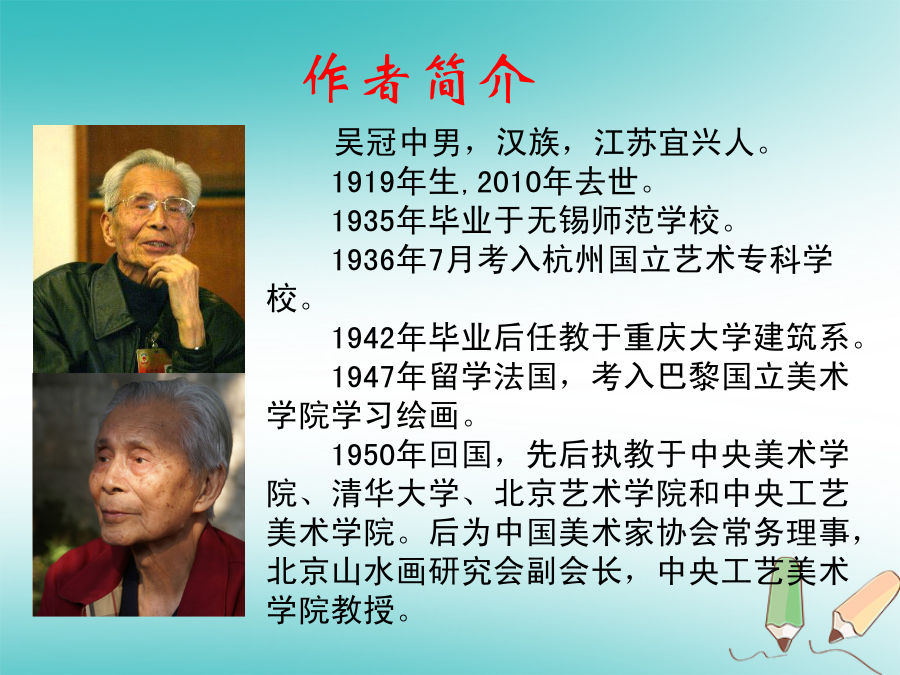 作者简介

吴冠中男，汉族，江苏宜兴人。

1919年生,2010年去世。

1935年毕业于无锡师范学校。

1936年7月考入杭州国立艺术专科学校。

1942年毕业后任教于重庆大学建筑系。

1947年留学法国，考入巴黎国立美术学院学习绘画。

1950年回国，先后执教于中央美术学院、清华大学、北京艺术学院和中央工艺美术学院。后为中国美术家协会常务理事，北京山水画研究会副会长，中央工艺美术学院教授。